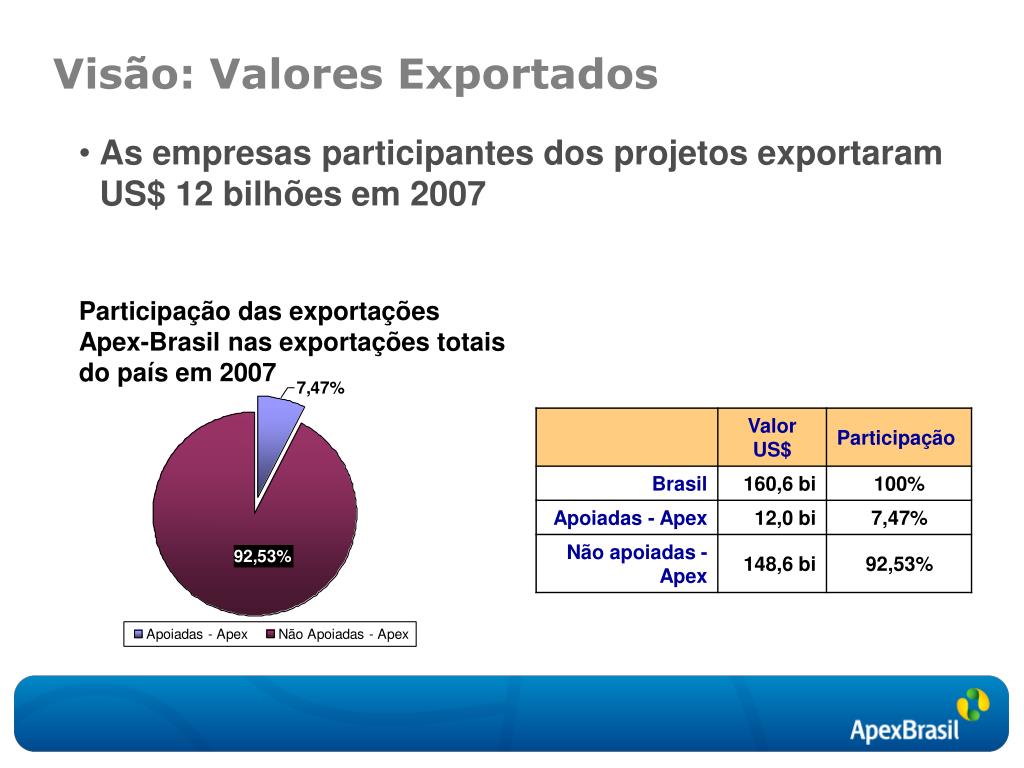 Visão: Valores Exportados

• As empresas participantes dos projetos exportaram US$ 12 bilhões em 2007

Participação das exportações Apex-Brasil nas exportações totais do país em 2007

7,47%

92,53%

Apoiadas - Apex
Não Apoiadas - Apex

| | Valor US$ | Participação |
|---|---|---|
| Brasil | 160,6 bi | 100% |
| Apoiadas - Apex | 12,0 bi | 7,47% |
| Não apoiadas - Apex | 148,6 bi | 92,53% |

ApexBrasil